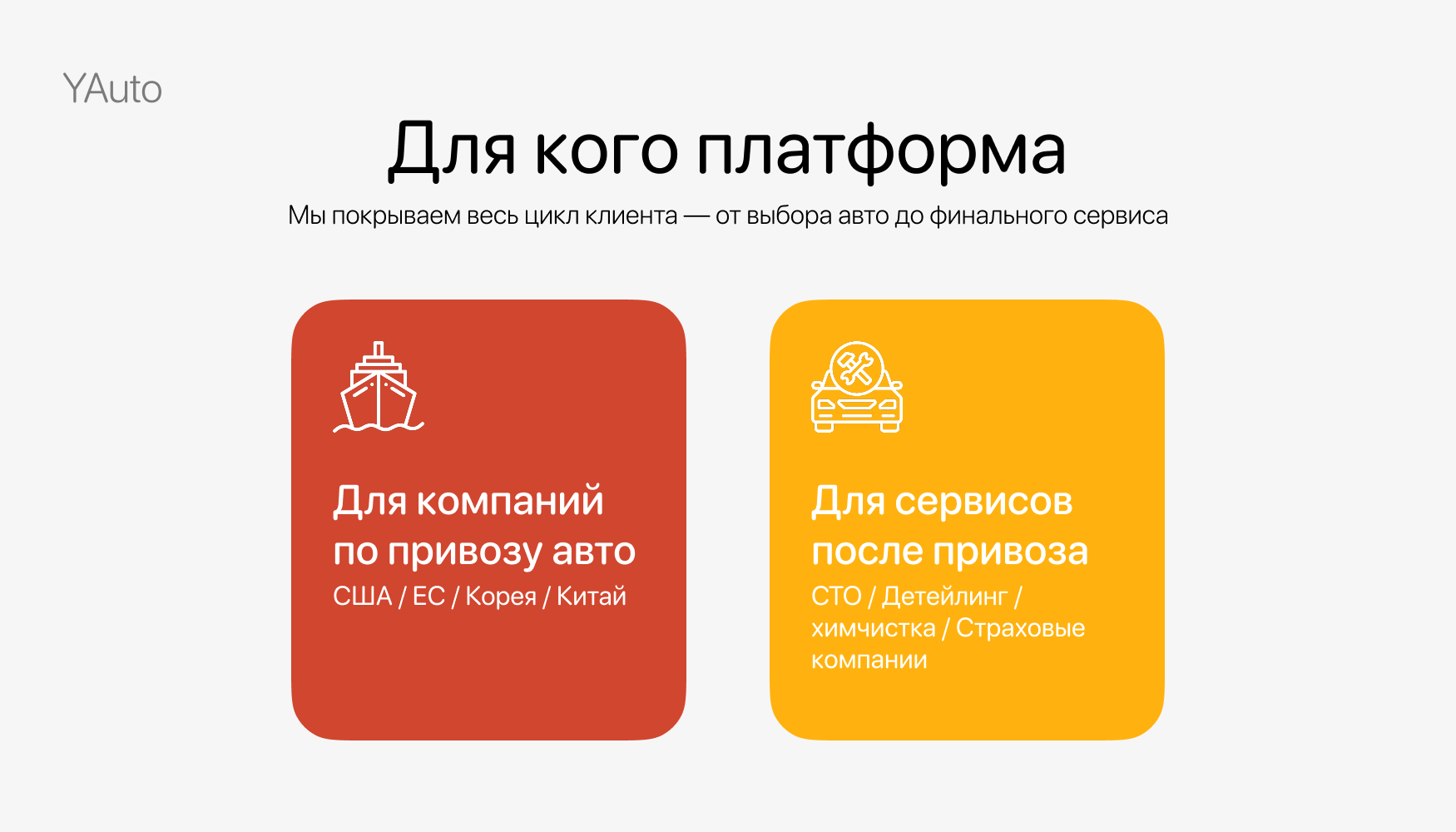 YAuto

Для кого платформа

Мы покрываем весь цикл клиента — от выбора авто до финального сервиса

Для компаний по привозу авто
США / ЕС / Корея / Китай

Для сервисов после привоза
СТО / Детейлинг / химчистка / Страховые компании